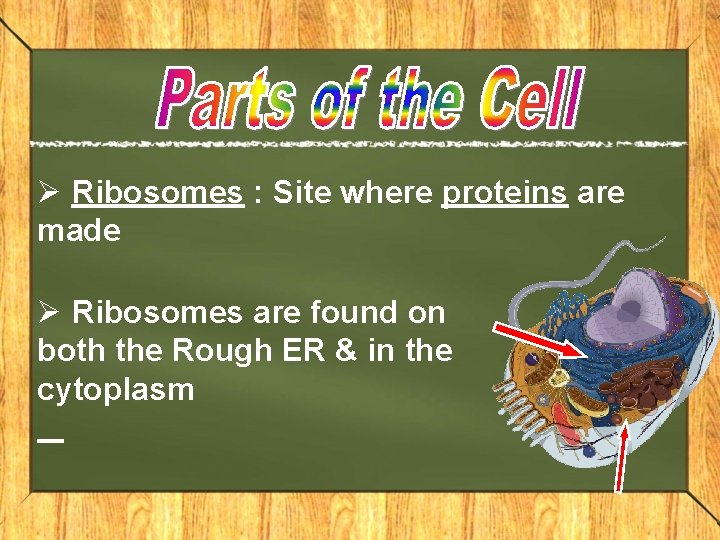 Parts of the Cell

➢ Ribosomes : Site where proteins are made

➢ Ribosomes are found on both the Rough ER & in the cytoplasm